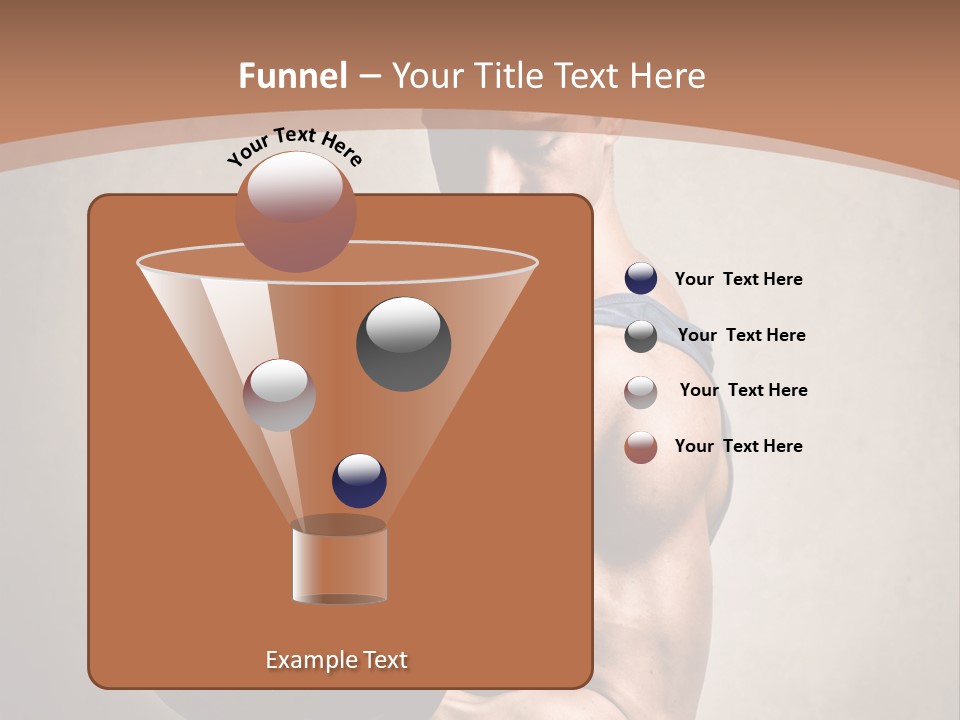 Funnel – Your Title Text Here

Your Text Here

Your Text Here

Your Text Here

Your Text Here

Your Text Here

Example Text